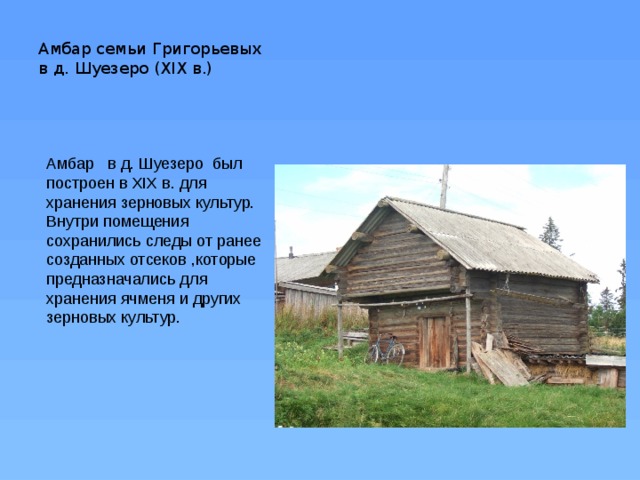 Амбар семьи Григорьевых
в д. Шуезеро (XIX в.)

Амбар в д. Шуезеро был построен в XIX в. для хранения зерновых культур. Внутри помещения сохранились следы от ранее созданных отсеков ,которые предназначались для хранения ячменя и других зерновых культур.